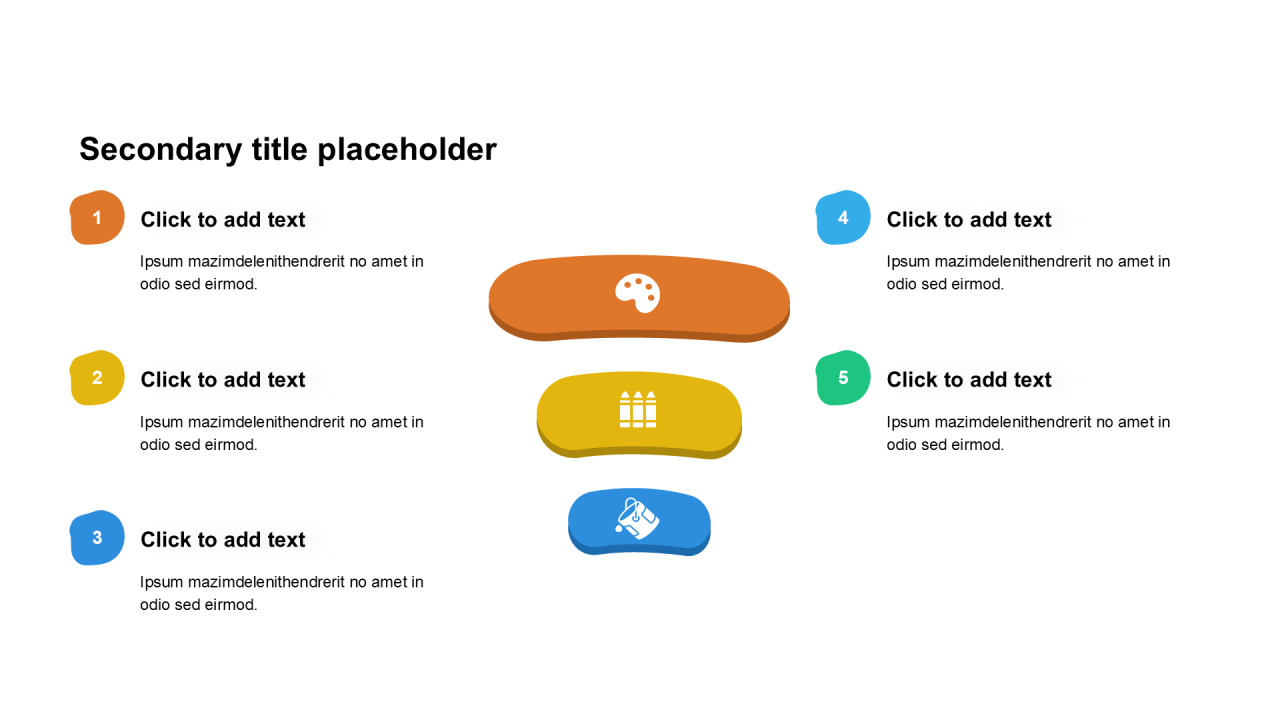 Secondary title placeholder

1

Click to add text

Ipsum mazimdelenithendrerit no amet in odio sed eirmod.

2

Click to add text

Ipsum mazimdelenithendrerit no amet in odio sed eirmod.

3

Click to add text

Ipsum mazimdelenithendrerit no amet in odio sed eirmod.

4

Click to add text

Ipsum mazimdelenithendrerit no amet in odio sed eirmod.

5

Click to add text

Ipsum mazimdelenithendrerit no amet in odio sed eirmod.